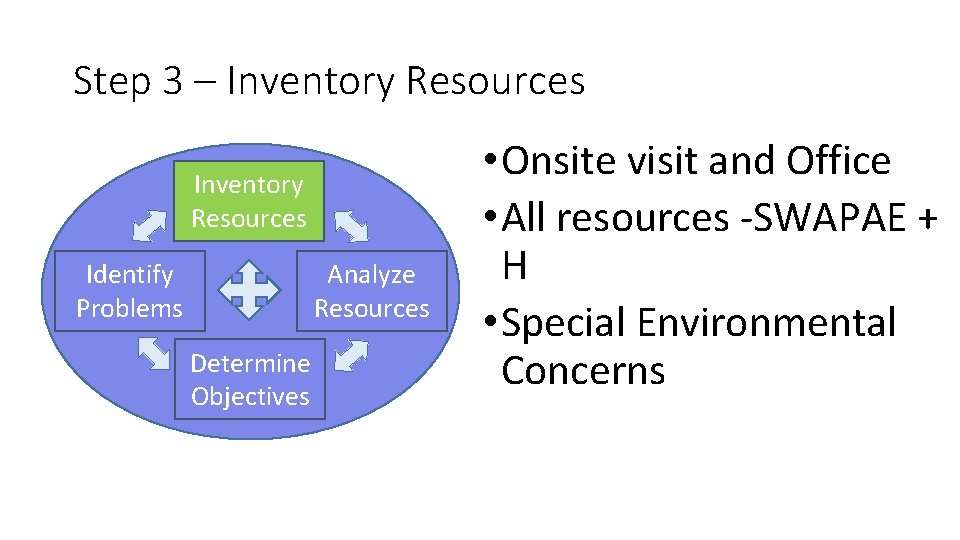 Step 3 – Inventory Resources

Inventory Resources

Identify Problems

Analyze Resources

Determine Objectives

• Onsite visit and Office
• All resources -SWAPAE + H
• Special Environmental Concerns